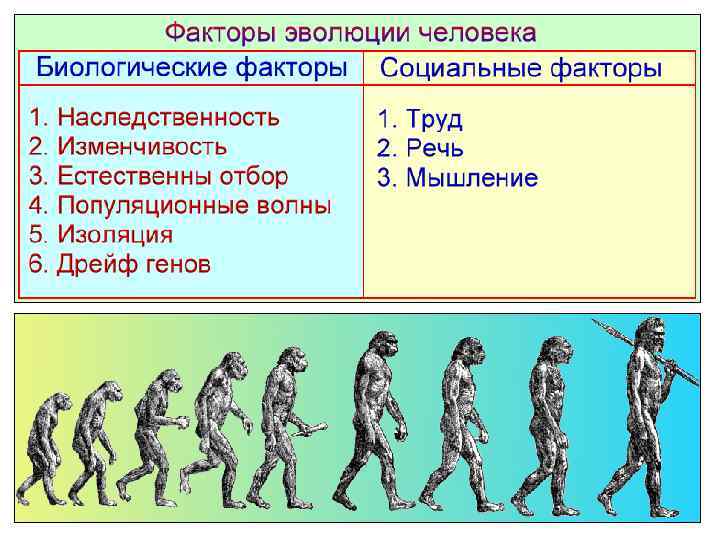 Факторы эволюции человека

| Биологические факторы | Социальные факторы |
|---|---|
| 1. Наследственность<br>2. Изменчивость<br>3. Естественны отбор<br>4. Популяционные волны<br>5. Изоляция<br>6. Дрейф генов | 1. Труд<br>2. Речь<br>3. Мышление |